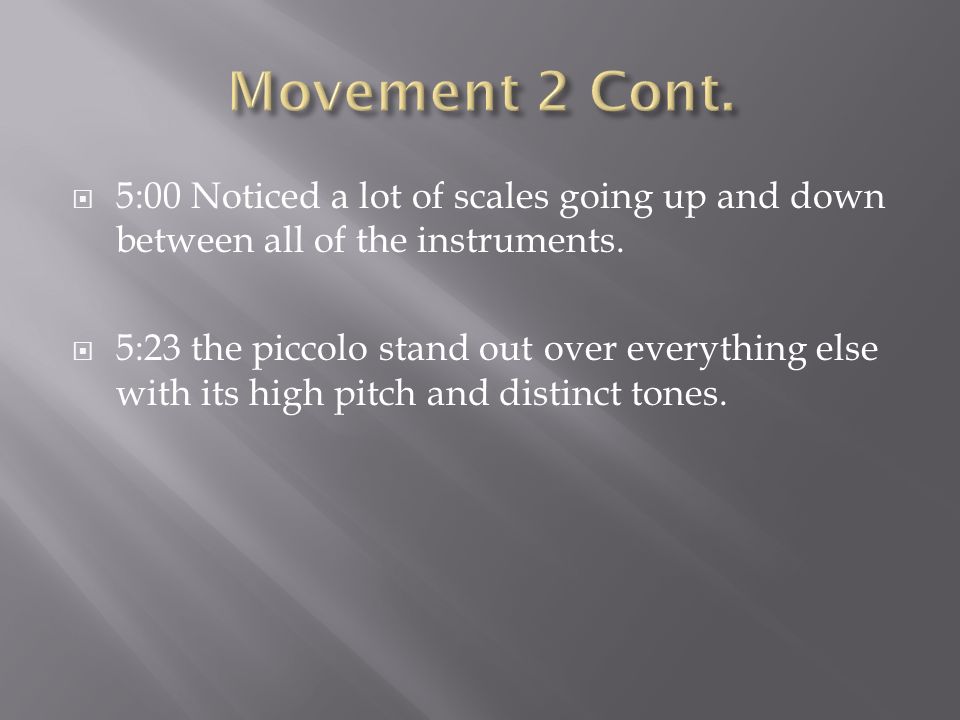 Movement 2 Cont.

5:00 Noticed a lot of scales going up and down between all of the instruments.

5:23 the piccolo stand out over everything else with its high pitch and distinct tones.